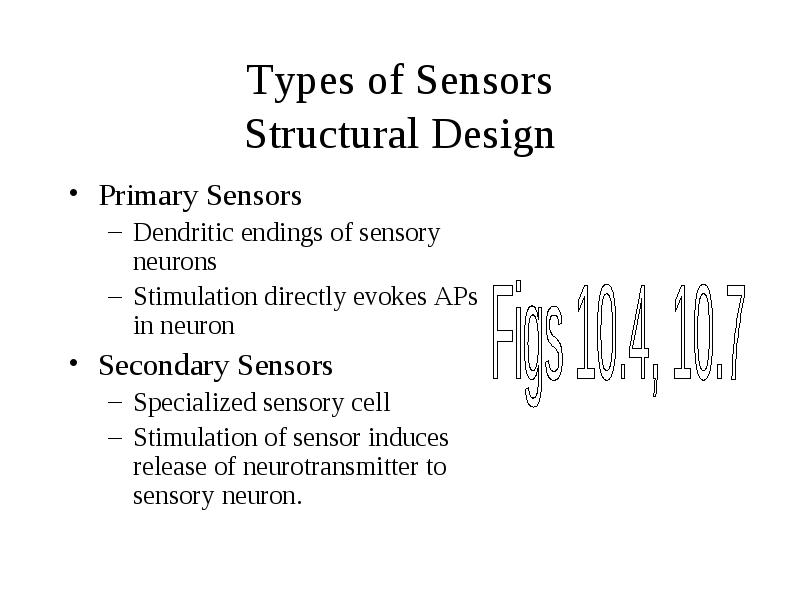 Types of Sensors
Structural Design

• Primary Sensors
– Dendritic endings of sensory neurons
– Stimulation directly evokes APs in neuron
• Secondary Sensors
– Specialized sensory cell
– Stimulation of sensor induces release of neurotransmitter to sensory neuron.

Figs 10.4, 10.7